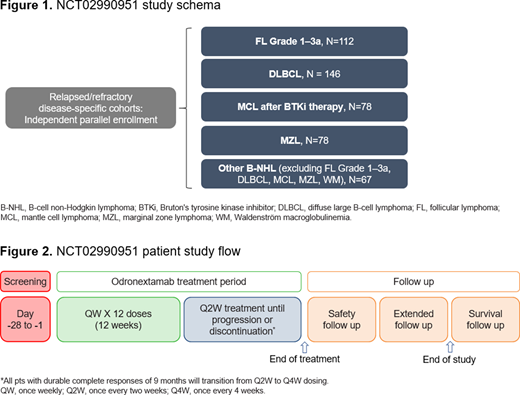 **Figure 1.** NCT02990951 study schema

Relapsed/refractory disease-specific cohorts: Independent parallel enrollment

**FL Grade 1–3a**, N=112

**DLBCL**, N = 146

**MCL after BTKi therapy**, N=78

**MZL**, N=78

**Other B-NHL** (excluding FL Grade 1–3a, DLBCL, MCL, MZL, WM), N=67

B-NHL, B-cell non-Hodgkin lymphoma; BTKi, Bruton's tyrosine kinase inhibitor; DLBCL, diffuse large B-cell lymphoma; FL, follicular lymphoma; MCL, mantle cell lymphoma; MZL, marginal zone lymphoma; WM, Waldenström macroglobulinemia.

**Figure 2.** NCT02990951 patient study flow

Screening

Odronextamab treatment period

Follow up

Day -28 to -1

QW X 12 doses (12 weeks)

Q2W treatment until progression or discontinuation*

Safety follow up

Extended follow up

Survival follow up

End of treatment

End of study

*All pts with durable complete responses of 9 months will transition from Q2W to Q4W dosing.
QW, once weekly; Q2W, once every two weeks; Q4W, once every 4 weeks.